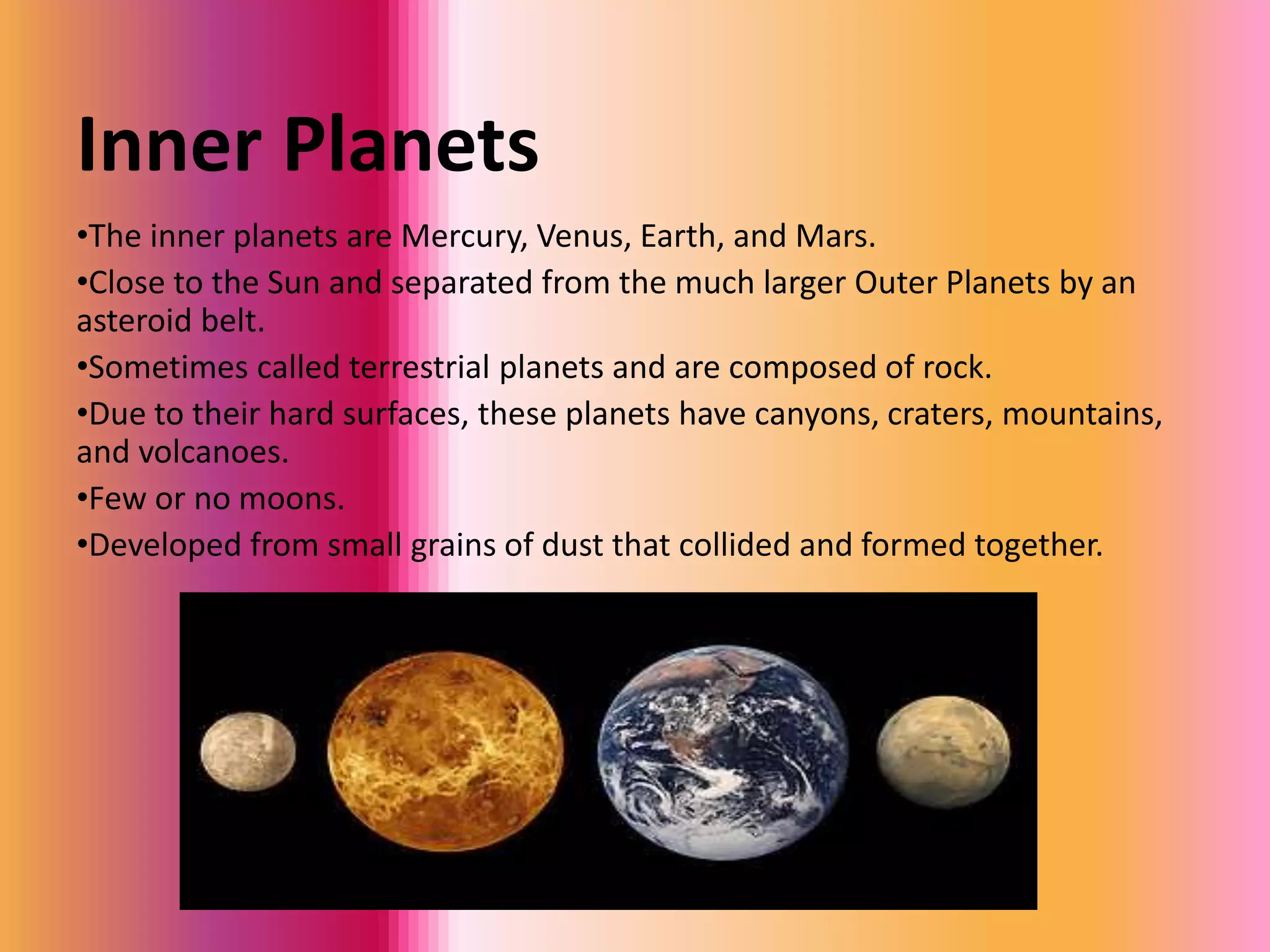 Inner Planets

•The inner planets are Mercury, Venus, Earth, and Mars.

•Close to the Sun and separated from the much larger Outer Planets by an asteroid belt.

•Sometimes called terrestrial planets and are composed of rock.

•Due to their hard surfaces, these planets have canyons, craters, mountains, and volcanoes.

•Few or no moons.

•Developed from small grains of dust that collided and formed together.